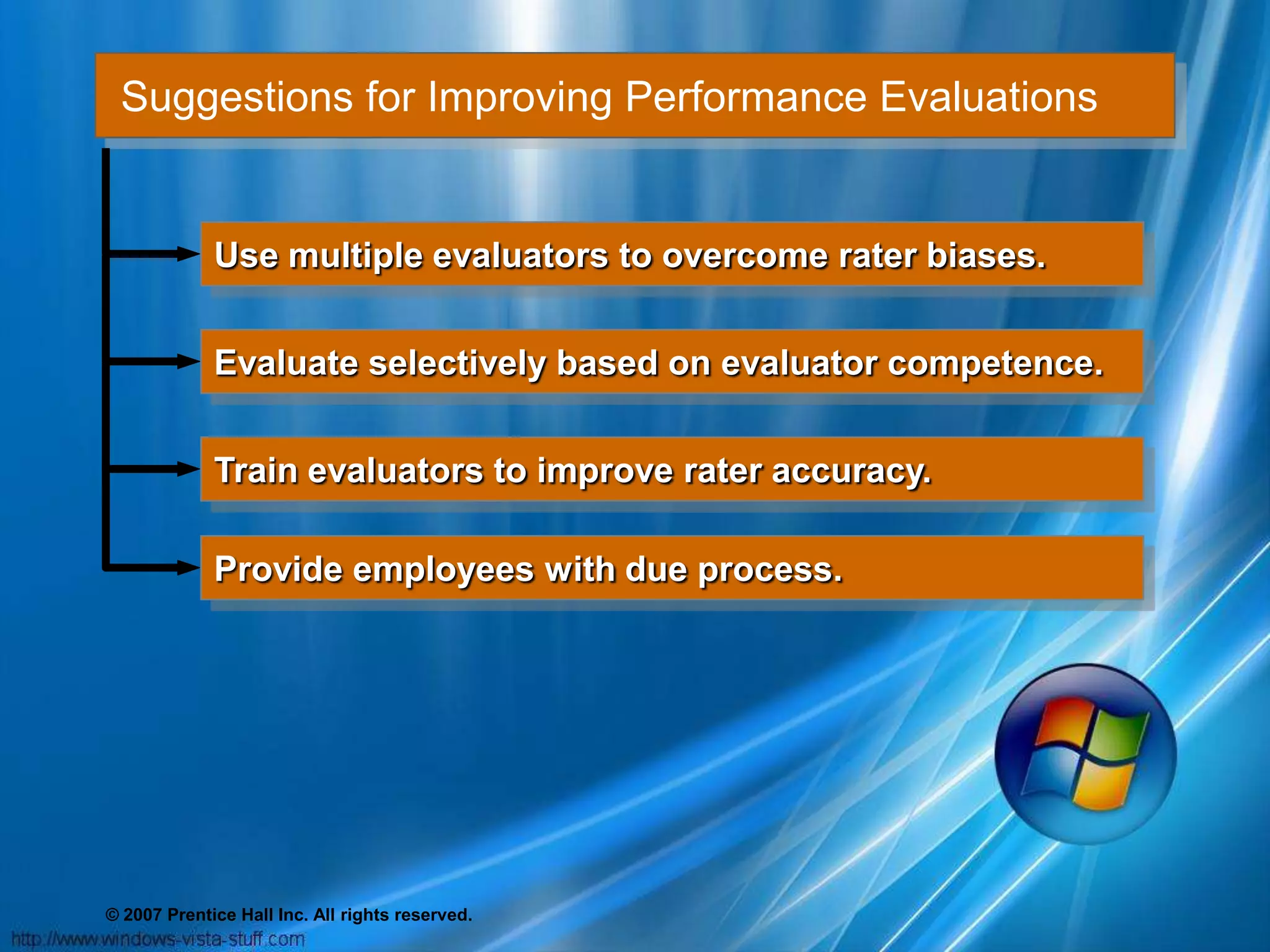 Suggestions for Improving Performance Evaluations

Use multiple evaluators to overcome rater biases.

Evaluate selectively based on evaluator competence.

Train evaluators to improve rater accuracy.

Provide employees with due process.

© 2007 Prentice Hall Inc. All rights reserved.

http://www.windows-vista-stuff.com